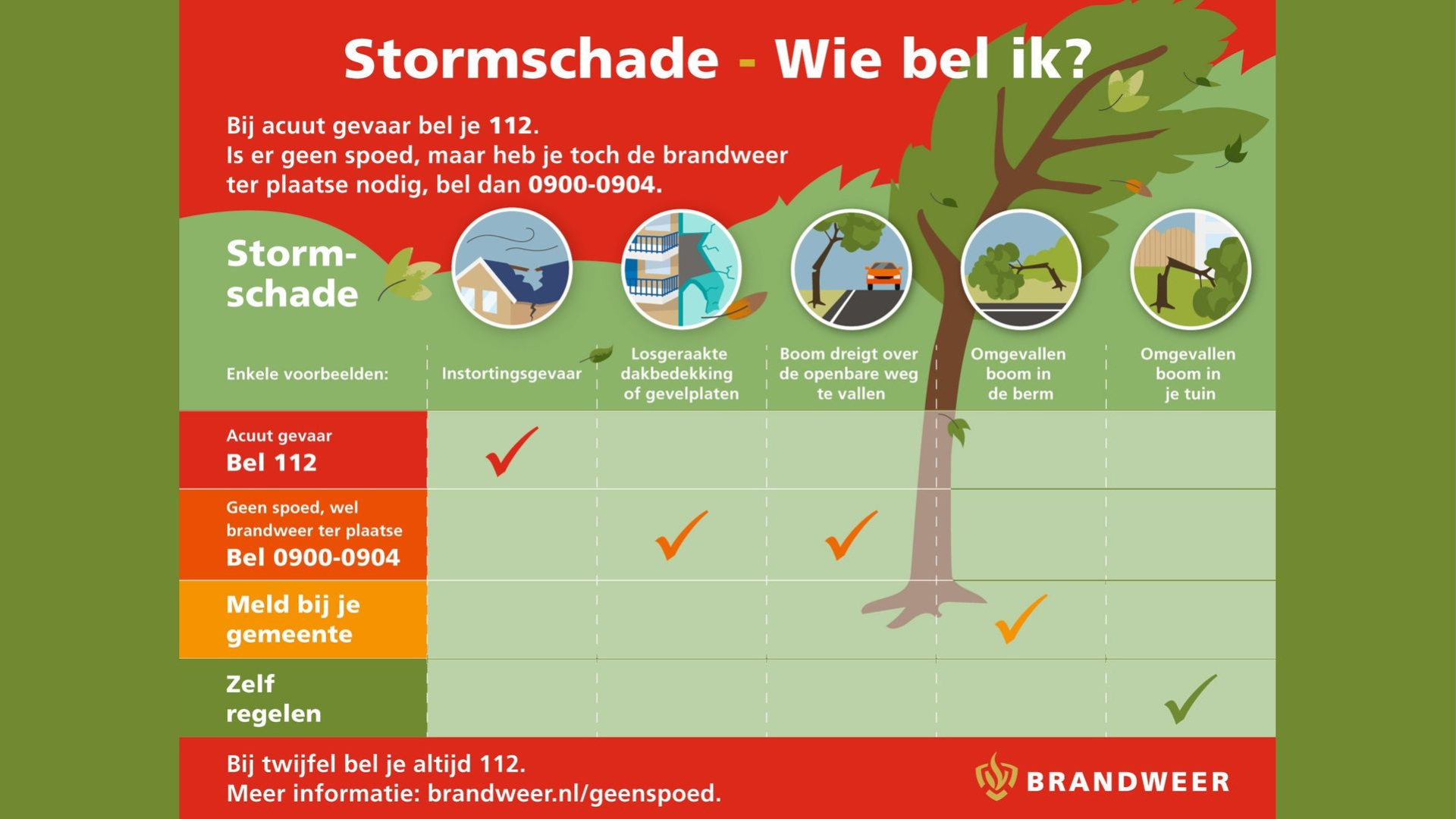 Stormschade - Wie bel ik?

Bij acuut gevaar bel je 112.
Is er geen spoed, maar heb je toch de brandweer ter plaatse nodig, bel dan 0900-0904.

Storm-schade

| Enkele voorbeelden: | Instortingsgevaar | Losgeraakte dakbedekking of gevelplaten | Boom dreigt over de openbare weg te vallen | Omgevallen boom in de berm | Omgevallen boom in je tuin |
|---|---|---|---|---|---|
| Acuut gevaar Bel 112 | ✓ | | | | |
| Geen spoed, wel brandweer ter plaatse Bel 0900-0904 | | ✓ | ✓ | | |
| Meld bij je gemeente | | | | ✓ | |
| Zelf regelen | | | | | ✓ |

Bij twijfel bel je altijd 112.
Meer informatie: brandweer.nl/geenspoed.

BRANDWEER